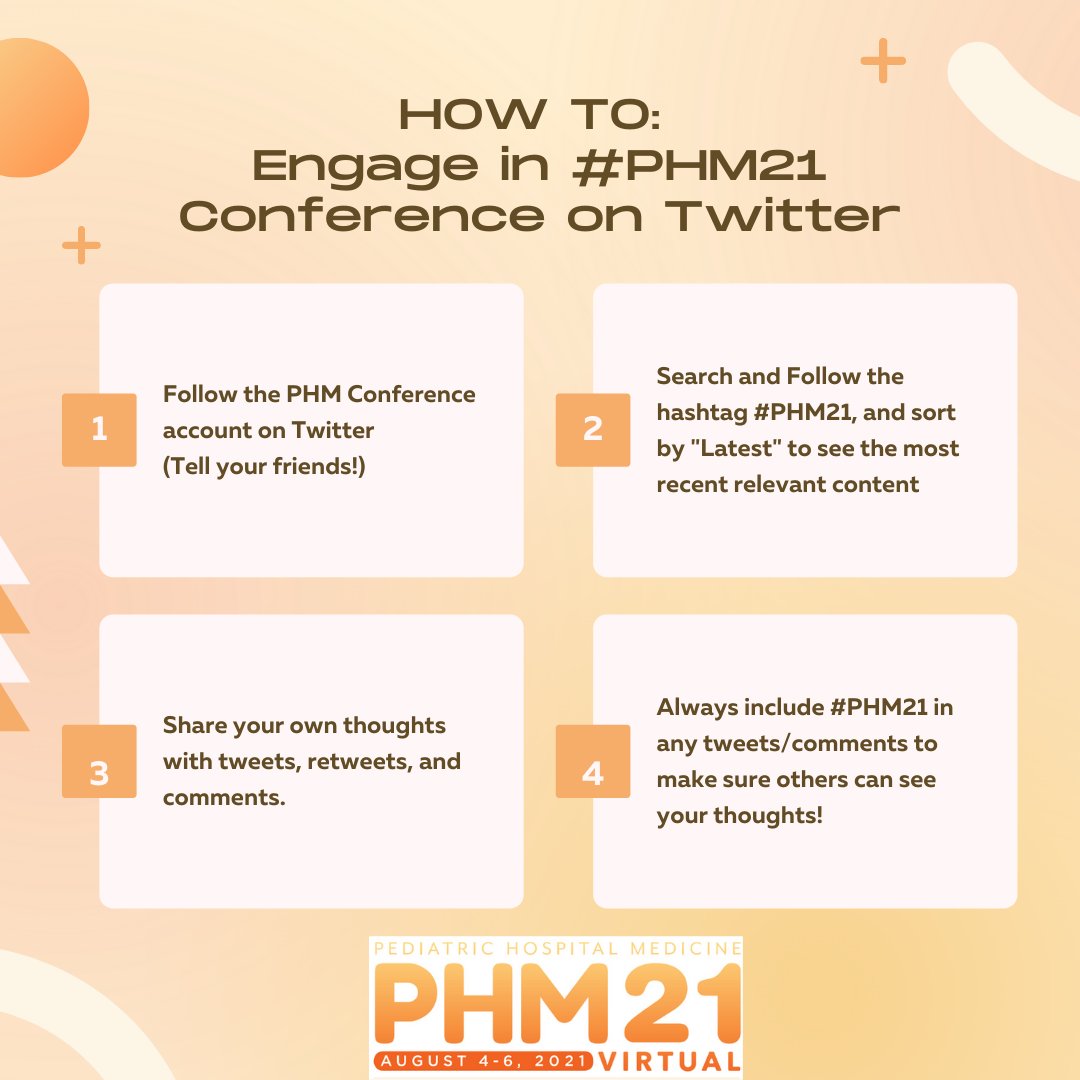 HOW TO:
Engage in #PHM21 Conference on Twitter

1

Follow the PHM Conference account on Twitter
(Tell your friends!)

2

Search and Follow the hashtag #PHM21, and sort by "Latest" to see the most recent relevant content

3

Share your own thoughts with tweets, retweets, and comments.

4

Always include #PHM21 in any tweets/comments to make sure others can see your thoughts!

PEDIATRIC HOSPITAL MEDICINE
PHM21
AUGUST 4-6, 2021 VIRTUAL